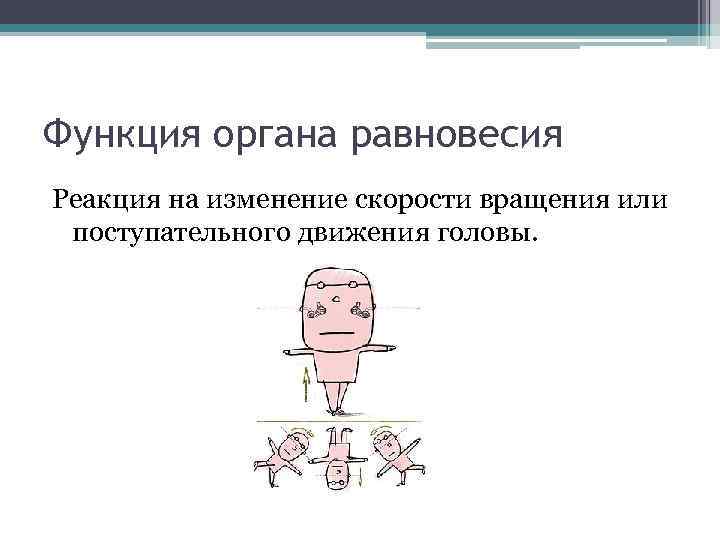 Функция органа равновесия

Реакция на изменение скорости вращения или поступательного движения головы.